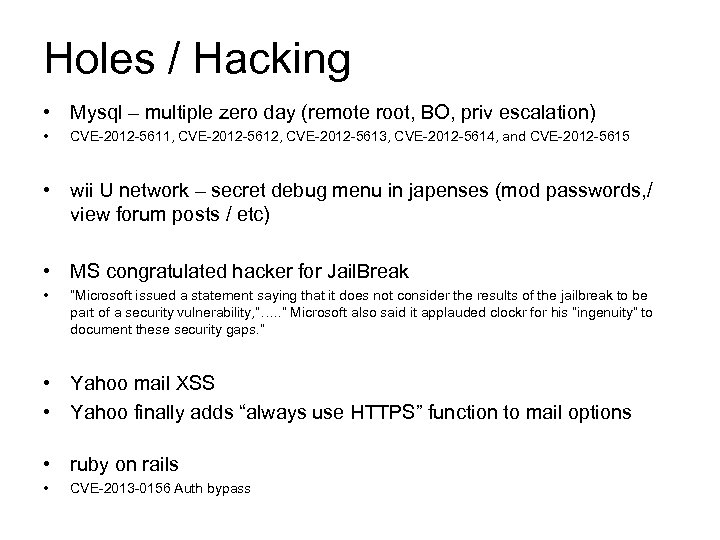 Holes / Hacking

• Mysql – multiple zero day (remote root, BO, priv escalation)
• CVE-2012-5611, CVE-2012-5612, CVE-2012-5613, CVE-2012-5614, and CVE-2012-5615

• wii U network – secret debug menu in japenses (mod passwords,/ view forum posts / etc)

• MS congratulated hacker for JailBreak
• "Microsoft issued a statement saying that it does not consider the results of the jailbreak to be part of a security vulnerability,"….." Microsoft also said it applauded clockr for his "ingenuity" to document these security gaps."

• Yahoo mail XSS
• Yahoo finally adds "always use HTTPS" function to mail options

• ruby on rails
• CVE-2013-0156 Auth bypass